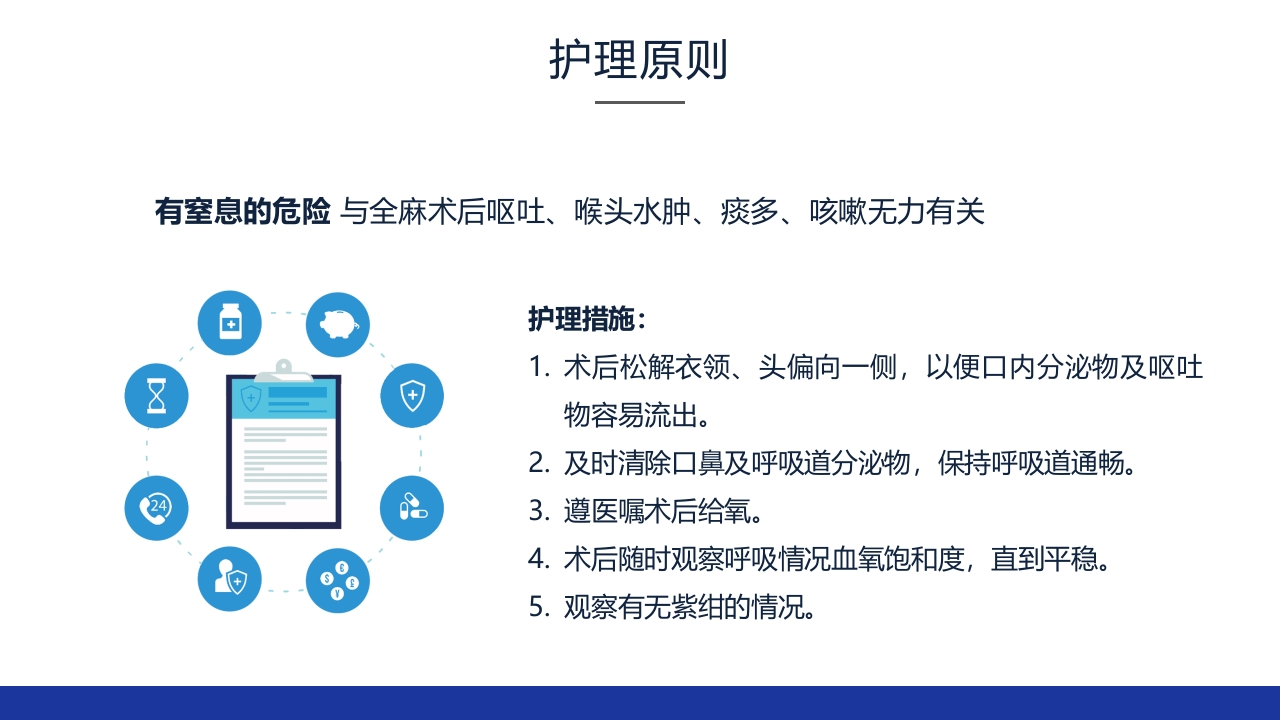 护理原则

**有窒息的危险** 与全麻术后呕吐、喉头水肿、痰多、咳嗽无力有关

24

护理措施：

1. 术后松解衣领、头偏向一侧，以便口内分泌物及呕吐物容易流出。
2. 及时清除口鼻及呼吸道分泌物，保持呼吸道通畅。
3. 遵医嘱术后给氧。
4. 术后随时观察呼吸情况血氧饱和度，直到平稳。
5. 观察有无紫绀的情况。